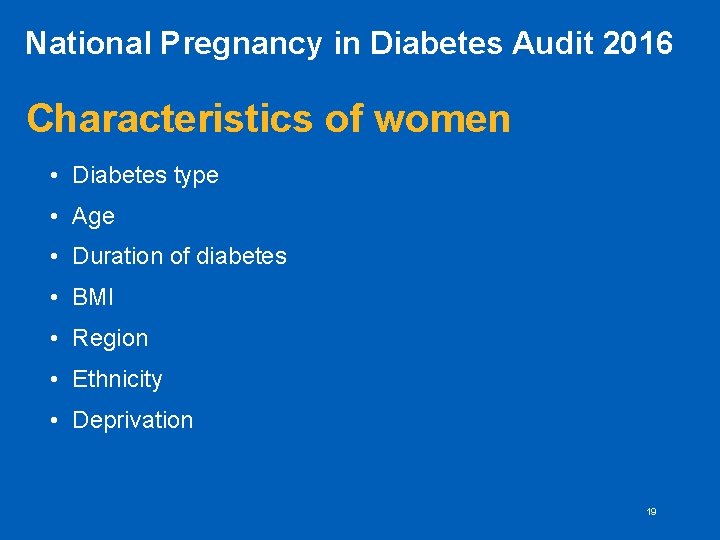 National Pregnancy in Diabetes Audit 2016

Characteristics of women

• Diabetes type
• Age
• Duration of diabetes
• BMI
• Region
• Ethnicity
• Deprivation

19